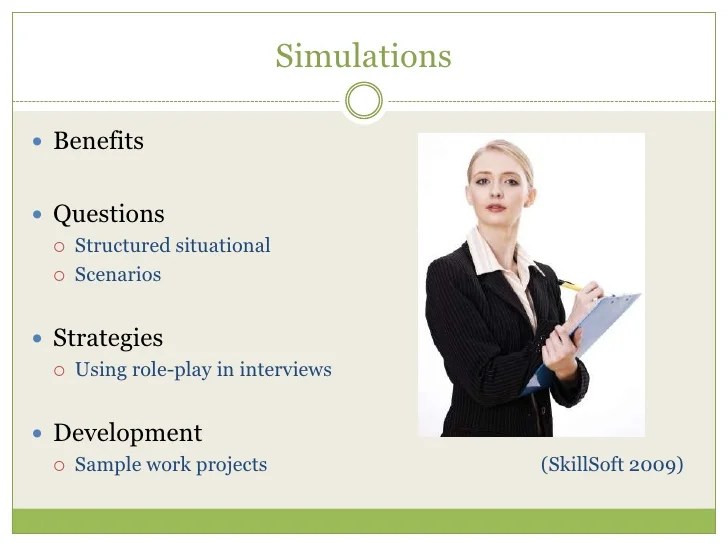 Simulations

- Benefits

- Questions
  - Structured situational
  - Scenarios

- Strategies
  - Using role-play in interviews

- Development
  - Sample work projects

(SkillSoft 2009)